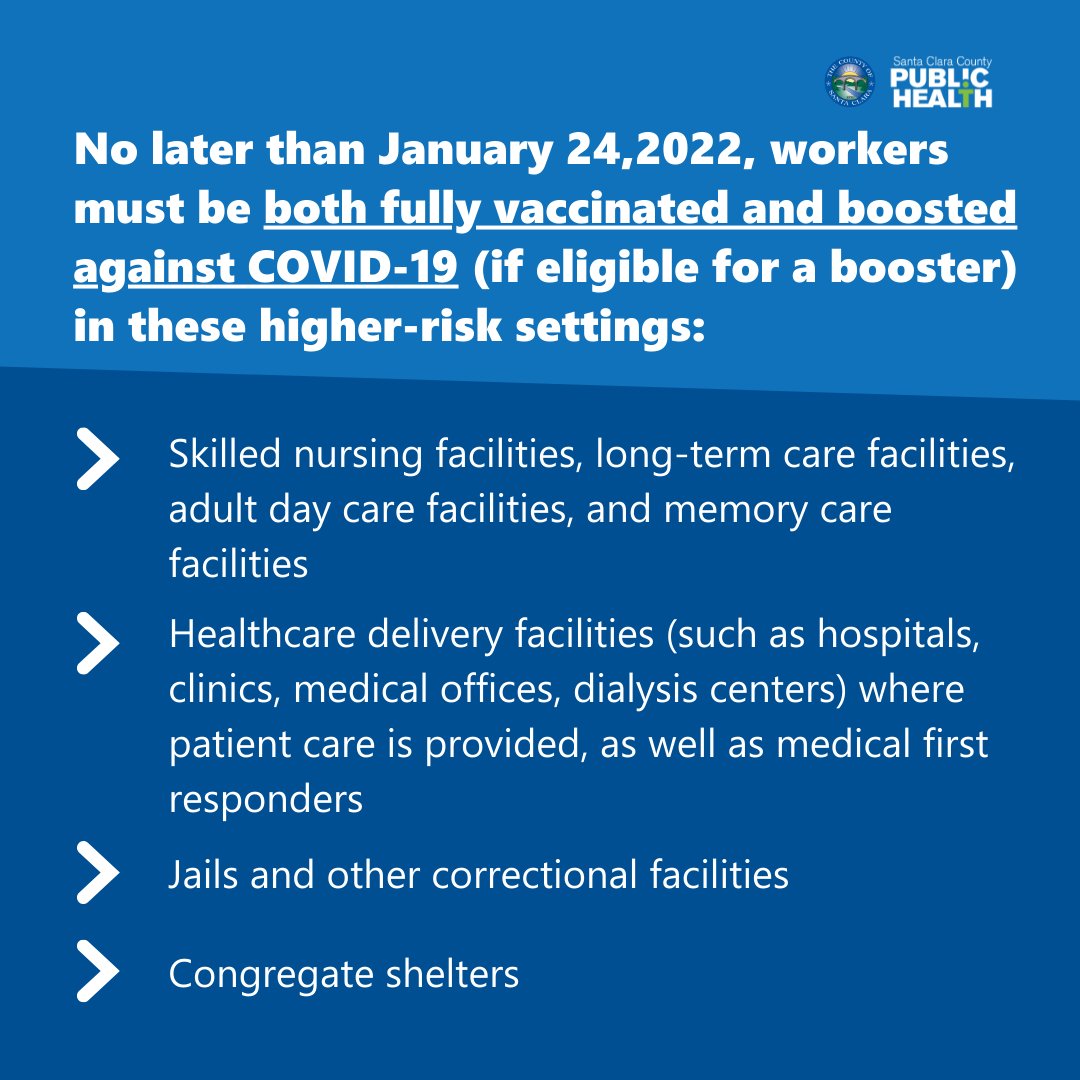 THE COUNTY OF SANTA CLARA

Santa Clara County PUBLIC HEALTH

No later than January 24,2022, workers must be both fully vaccinated and boosted against COVID-19 (if eligible for a booster) in these higher-risk settings:

Skilled nursing facilities, long-term care facilities, adult day care facilities, and memory care facilities

Healthcare delivery facilities (such as hospitals, clinics, medical offices, dialysis centers) where patient care is provided, as well as medical first responders

Jails and other correctional facilities

Congregate shelters